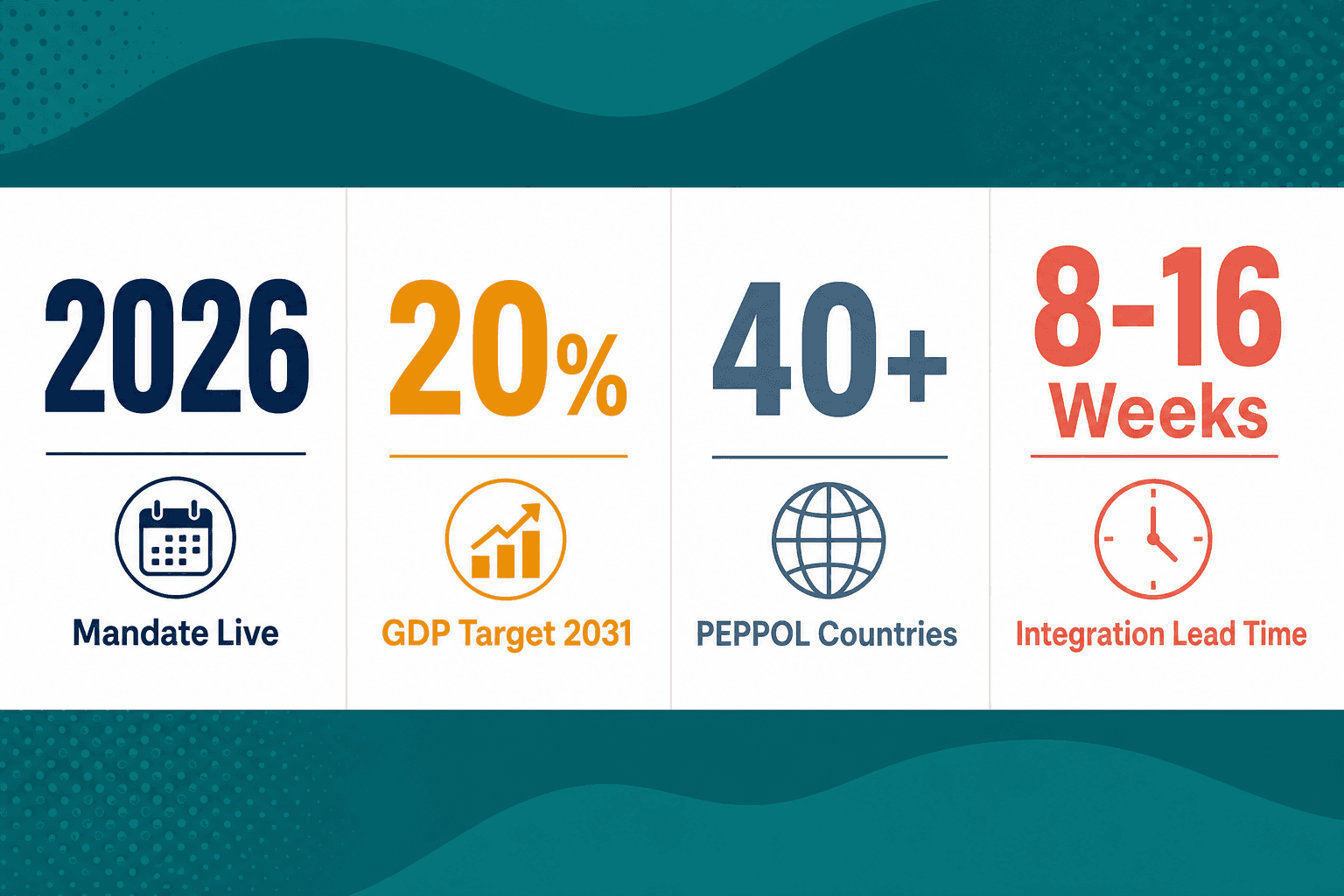 2026

Mandate Live

20%

GDP Target 2031

40+

PEPPOL Countries

8-16 Weeks

Integration Lead Time